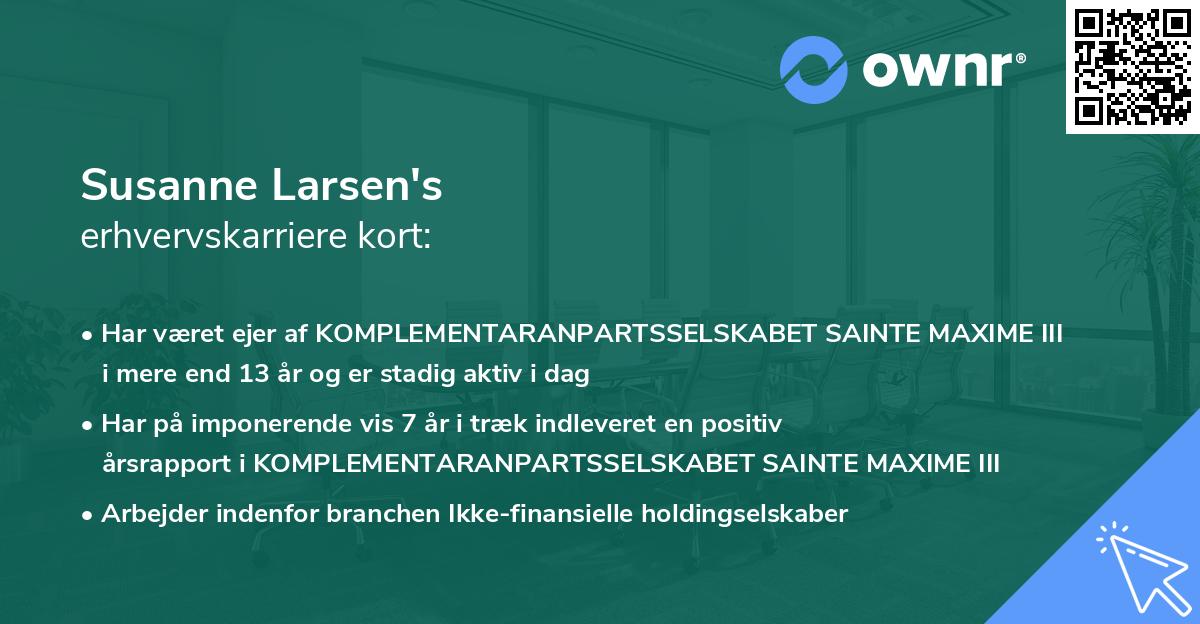 ownr®

Susanne Larsen's
erhvervskarriere kort:

• Har været ejer af KOMPLEMENTARANPARTSSELSKABET SAINTE MAXIME III i mere end 13 år og er stadig aktiv i dag

• Har på imponerende vis 7 år i træk indleveret en positiv årsrapport i KOMPLEMENTARANPARTSSELSKABET SAINTE MAXIME III

• Arbejder indenfor branchen Ikke-finansielle holdingselskaber